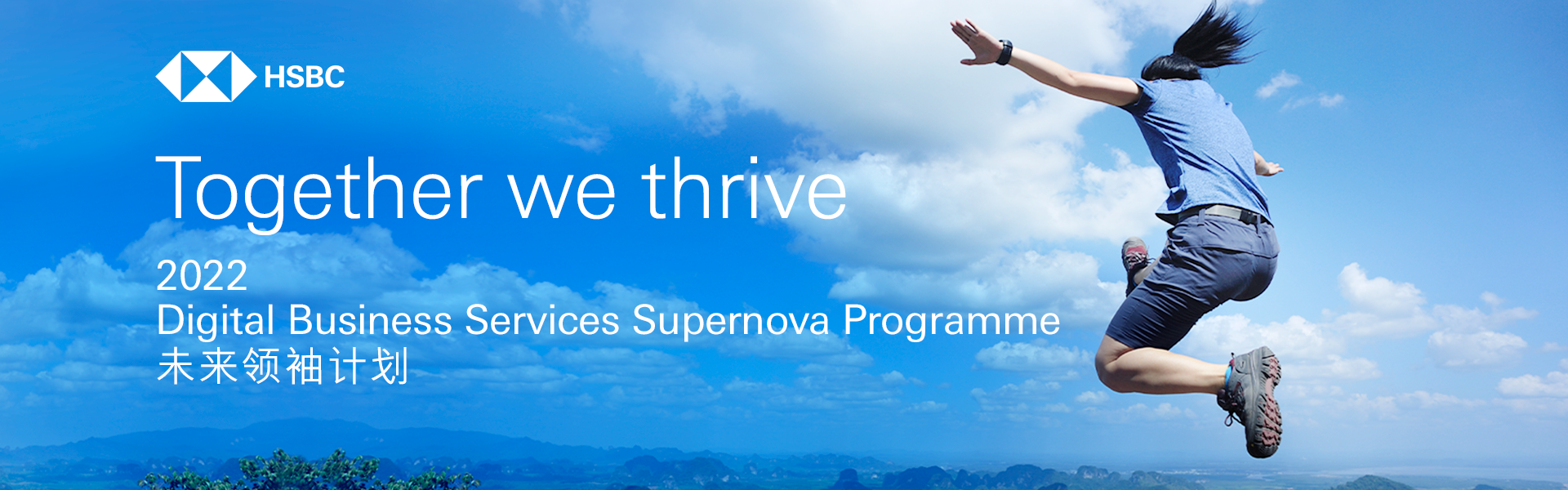 HSBC

Together we thrive

2022
Digital Business Services Supernova Programme
未来领袖计划